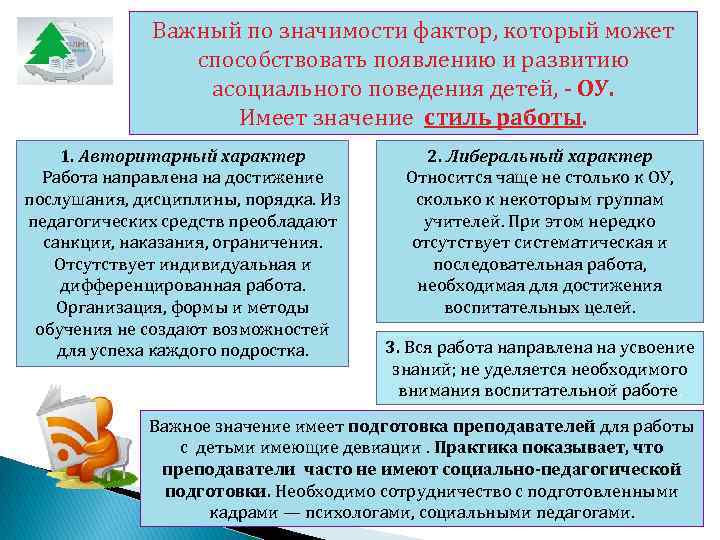 Важный по значимости фактор, который может способствовать появлению и развитию асоциального поведения детей, - ОУ.
Имеет значение стиль работы.

1. Авторитарный характер
Работа направлена на достижение послушания, дисциплины, порядка. Из педагогических средств преобладают санкции, наказания, ограничения. Отсутствует индивидуальная и дифференцированная работа. Организация, формы и методы обучения не создают возможностей для успеха каждого подростка.

2. Либеральный характер
Относится чаще не столько к ОУ, сколько к некоторым группам учителей. При этом нередко отсутствует систематическая и последовательная работа, необходимая для достижения воспитательных целей.

3. Вся работа направлена на усвоение знаний; не уделяется необходимого внимания воспитательной работе

Важное значение имеет подготовка преподавателей для работы с детьми имеющие девиации . Практика показывает, что преподаватели часто не имеют социально-педагогической подготовки. Необходимо сотрудничество с подготовленными кадрами — психологами, социальными педагогами.